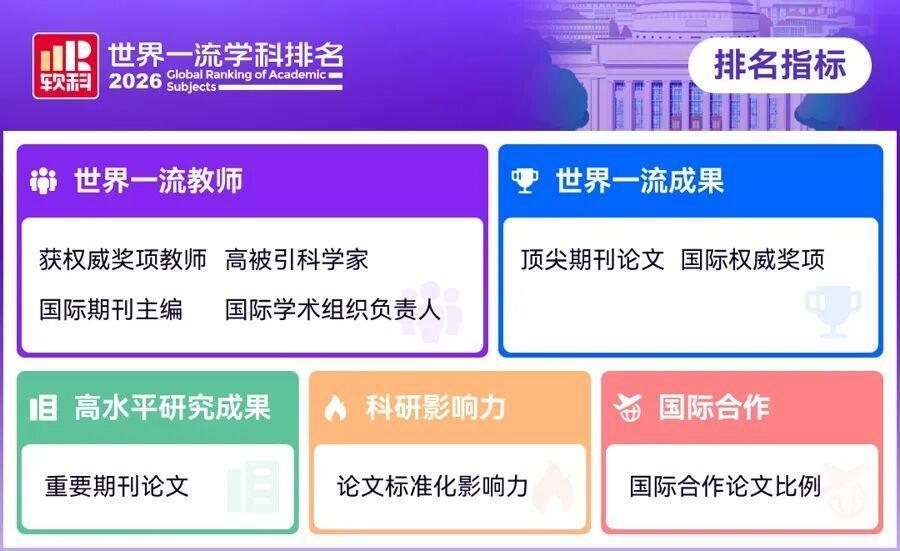 软科

世界一流学科排名
2026 Global Ranking of Academic Subjects

排名指标

世界一流教师

获权威奖项教师 高被引科学家

国际期刊主编 国际学术组织负责人

世界一流成果

顶尖期刊论文 国际权威奖项

高水平研究成果

重要期刊论文

科研影响力

论文标准化影响力

国际合作

国际合作论文比例